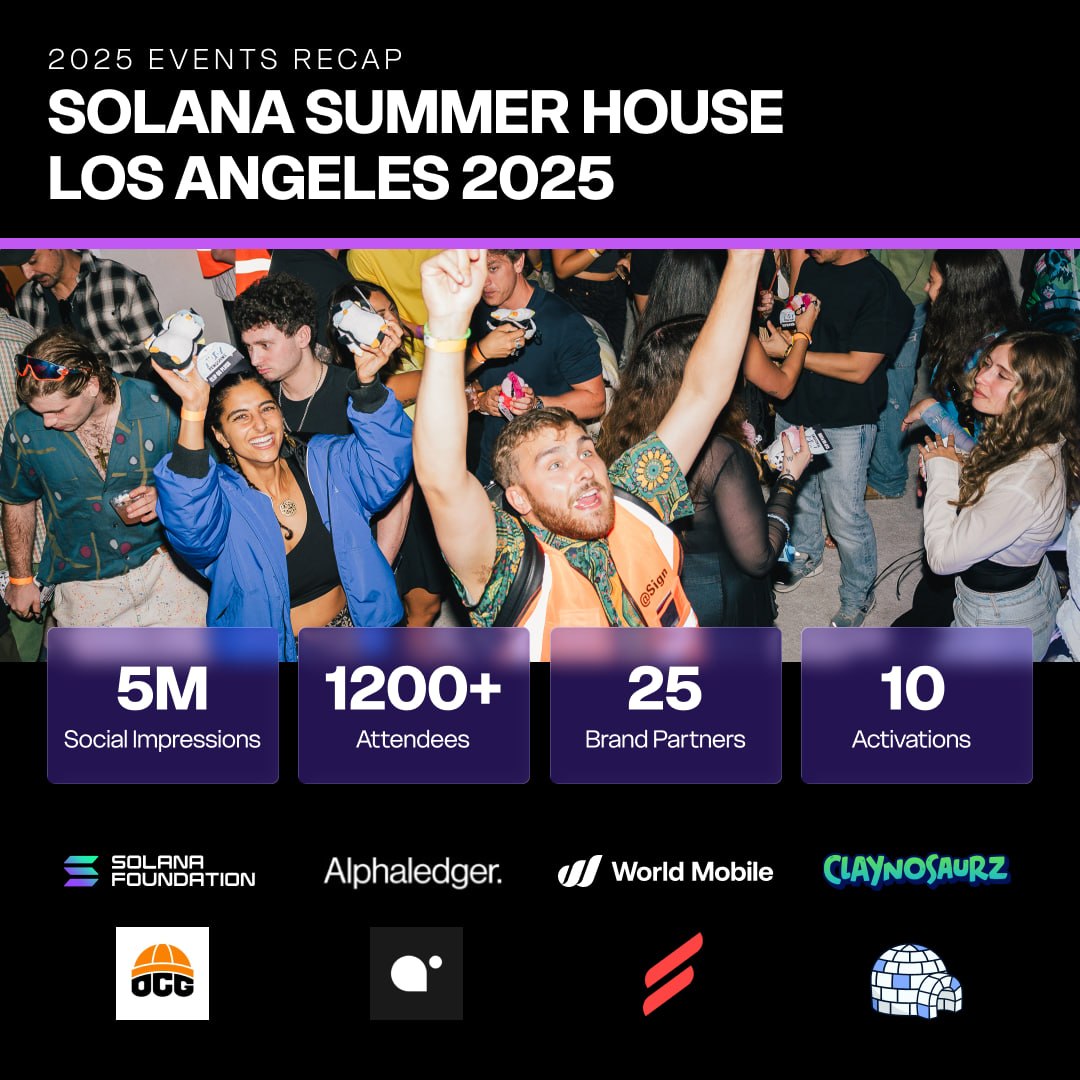 2025 EVENTS RECAP

SOLANA SUMMER HOUSE LOS ANGELES 2025

@Sign

5M
Social Impressions

1200+
Attendees

25
Brand Partners

10
Activations

SOLANA FOUNDATION

Alphaledger.

World Mobile

CLAYNOSAURZ

OCG